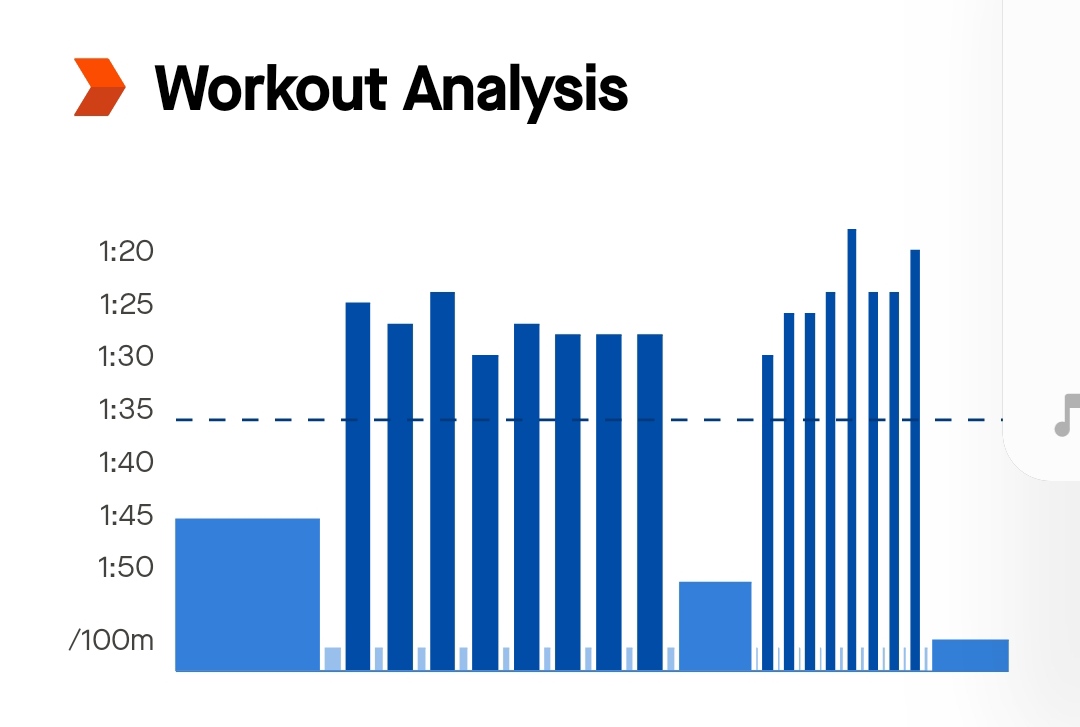 Workout Analysis

1:20
1:25
1:30
1:35
1:40
1:45
1:50
/100m